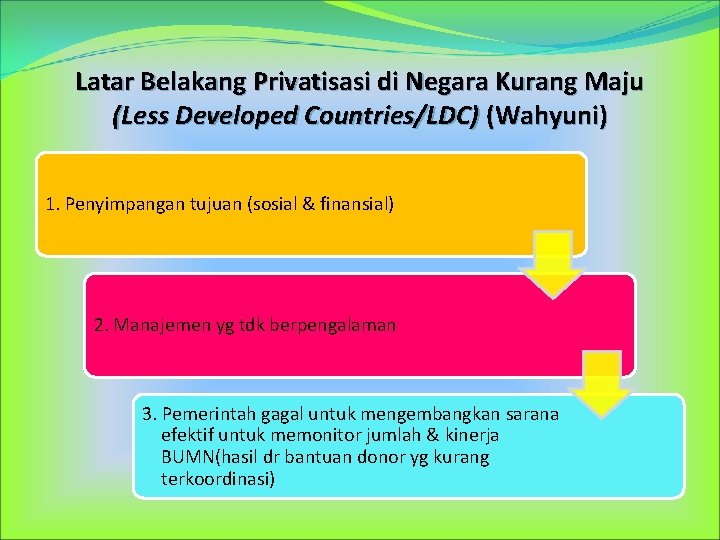 Latar Belakang Privatisasi di Negara Kurang Maju (Less Developed Countries/LDC) (Wahyuni)

1. Penyimpangan tujuan (sosial & finansial)

2. Manajemen yg tdk berpengalaman

3. Pemerintah gagal untuk mengembangkan sarana efektif untuk memonitor jumlah & kinerja BUMN(hasil dr bantuan donor yg kurang terkoordinasi)